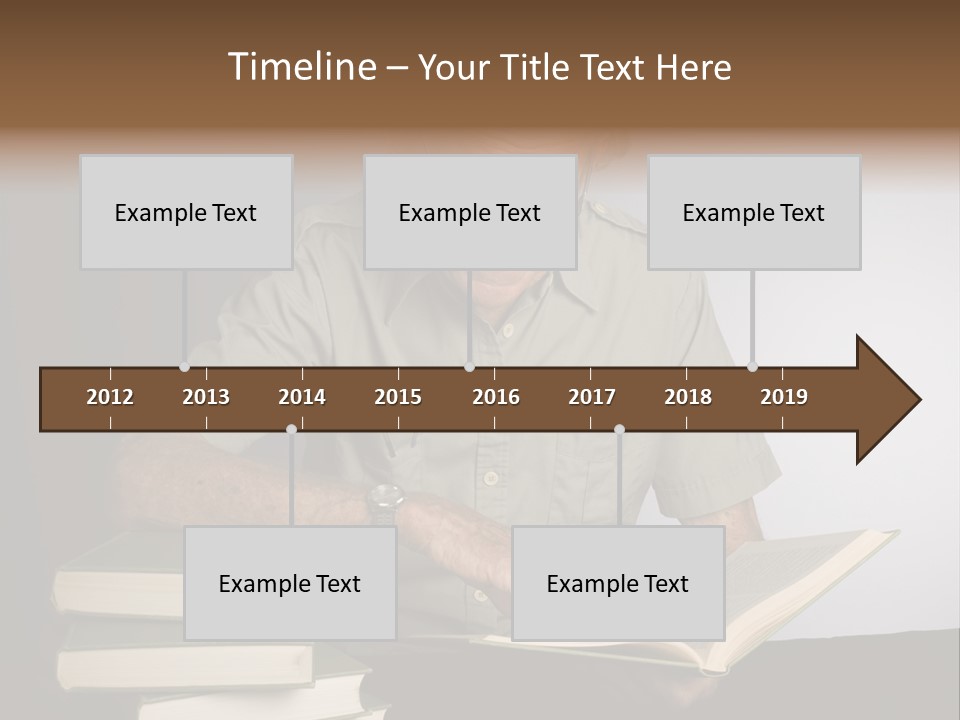 Timeline – Your Title Text Here

Example Text

Example Text

Example Text

2012 2013 2014 2015 2016 2017 2018 2019

Example Text

Example Text